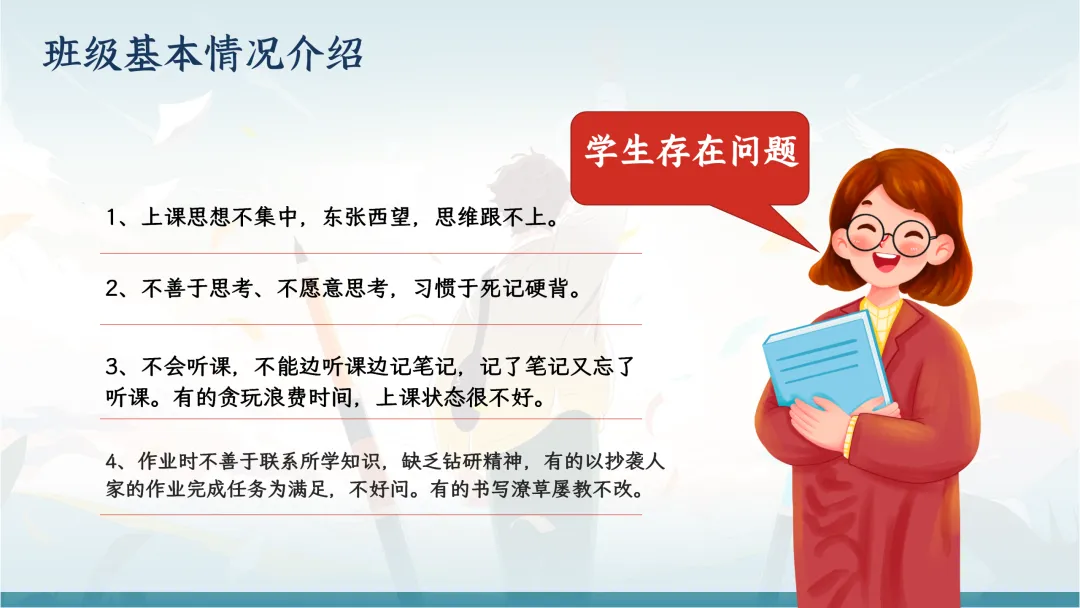 班级基本情况介绍

学生存在问题

1、上课思想不集中，东张西望，思维跟不上。

2、不善于思考、不愿意思考，习惯于死记硬背。

3、不会听课，不能边听课边记笔记，记了笔记又忘了听课。有的贪玩浪费时间，上课状态很不好。

4、作业时不善于联系所学知识，缺乏钻研精神，有的以抄袭人家的作业完成任务为满足，不好问。有的书写潦草屡教不改。